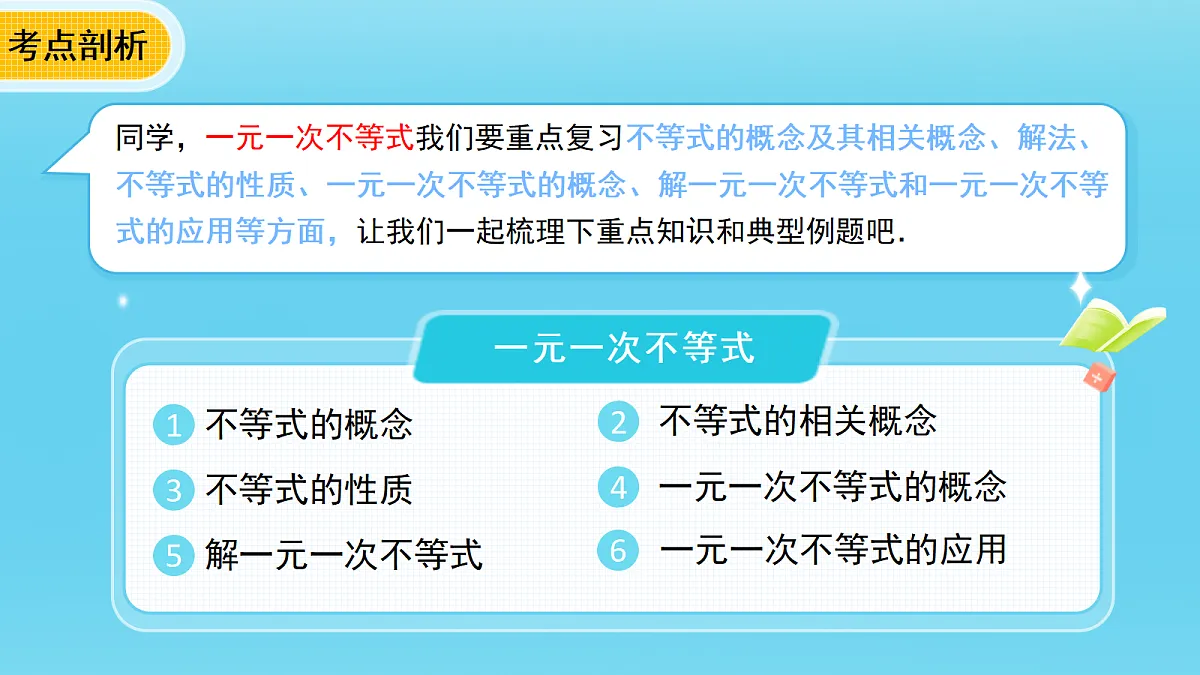 考点剖析

同学，一元一次不等式我们要重点复习不等式的概念及其相关概念、解法、不等式的性质、一元一次不等式的概念、解一元一次不等式和一元一次不等式的应用等方面，让我们一起梳理下重点知识和典型例题吧.

一元一次不等式

1 不等式的概念

2 不等式的相关概念

3 不等式的性质

4 一元一次不等式的概念

5 解一元一次不等式

6 一元一次不等式的应用